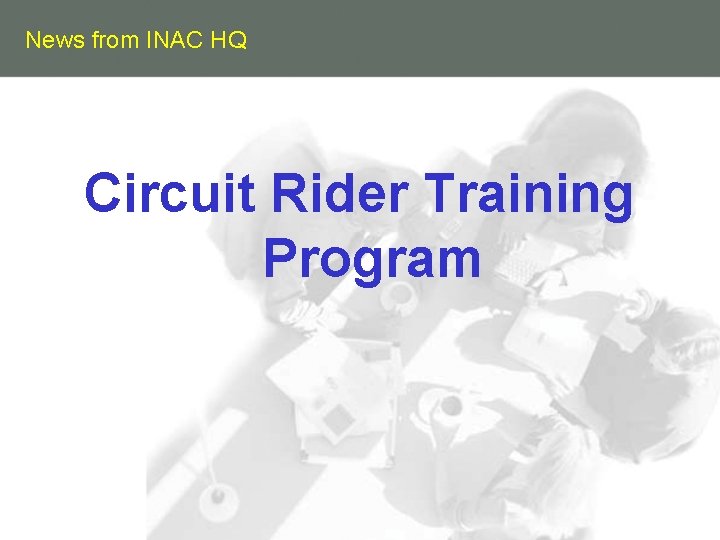 News from INAC HQ

Circuit Rider Training Program